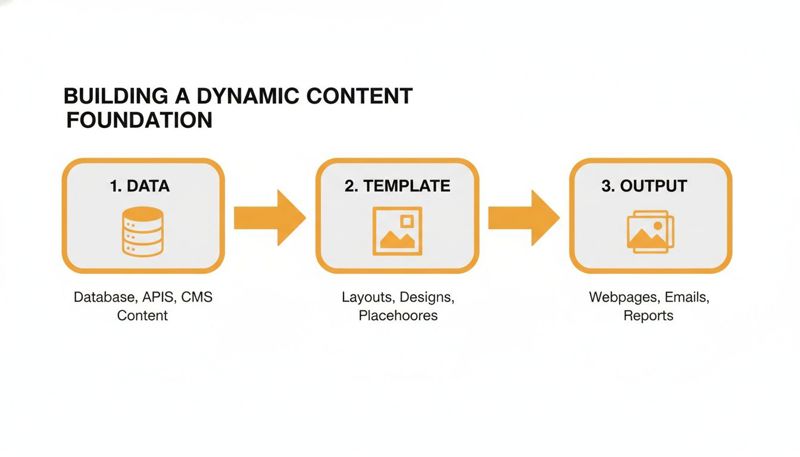 BUILDING A DYNAMIC CONTENT FOUNDATION

1. DATA

Database, APIS, CMS Content

2. TEMPLATE

Layouts, Designs, Placehoores

3. OUTPUT

Webpages, Emails, Reports